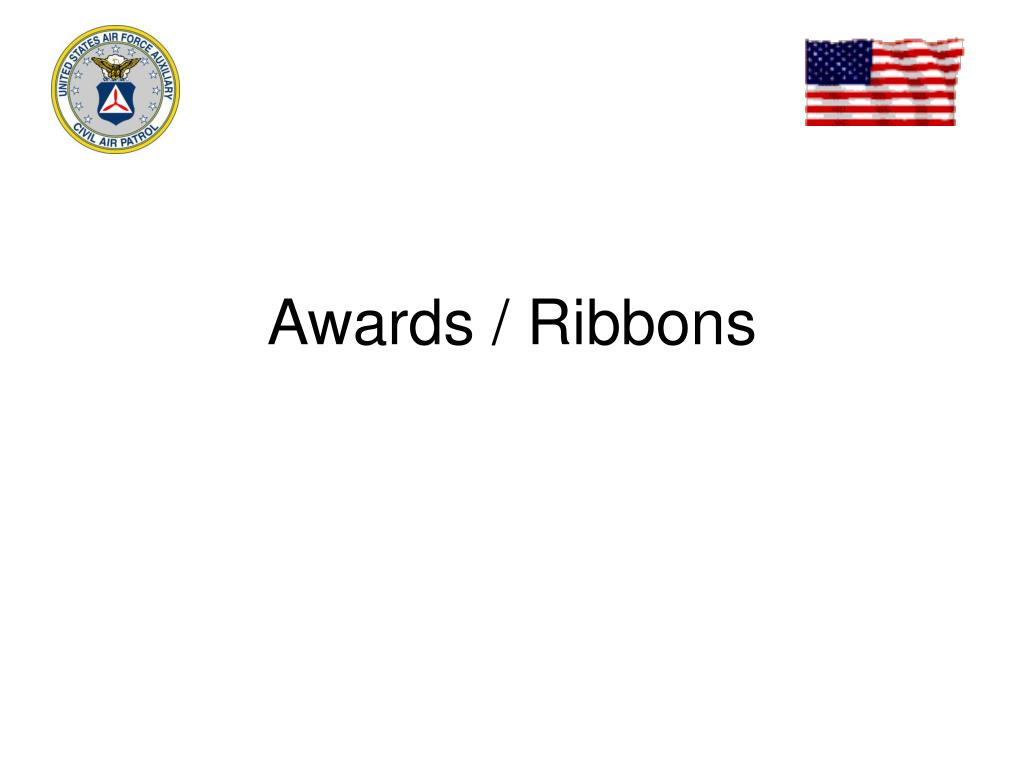 UNITED STATES AIR FORCE AUXILIARY
CIVIL AIR PATROL

Awards / Ribbons